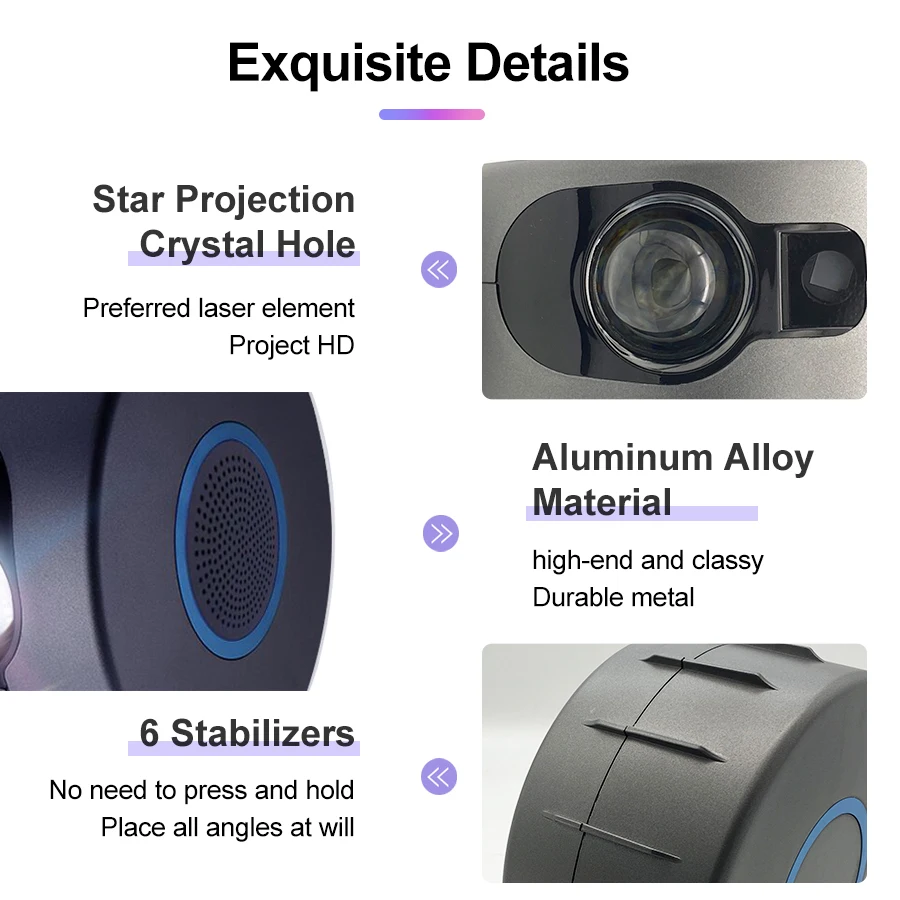 Exquisite Details

Star Projection Crystal Hole

Preferred laser element
Project HD

Aluminum Alloy Material

high-end and classy
Durable metal

6 Stabilizers

No need to press and hold
Place all angles at will